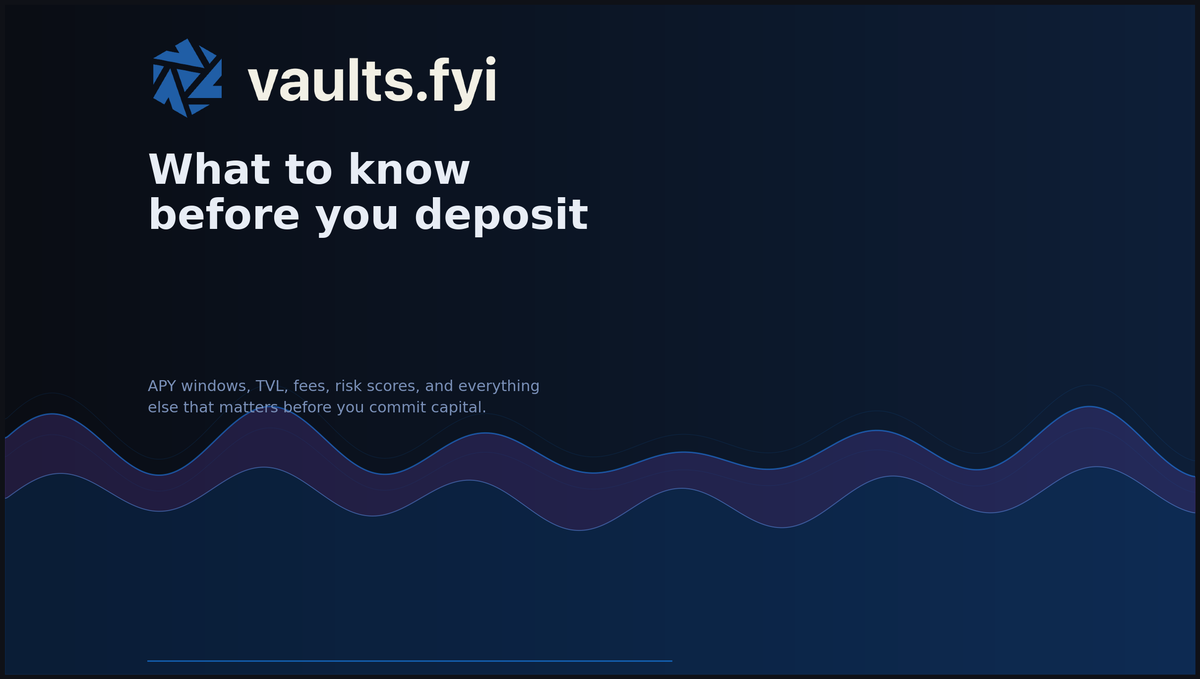 vaults.fyi

What to know before you deposit

APY windows, TVL, fees, risk scores, and everything else that matters before you commit capital.